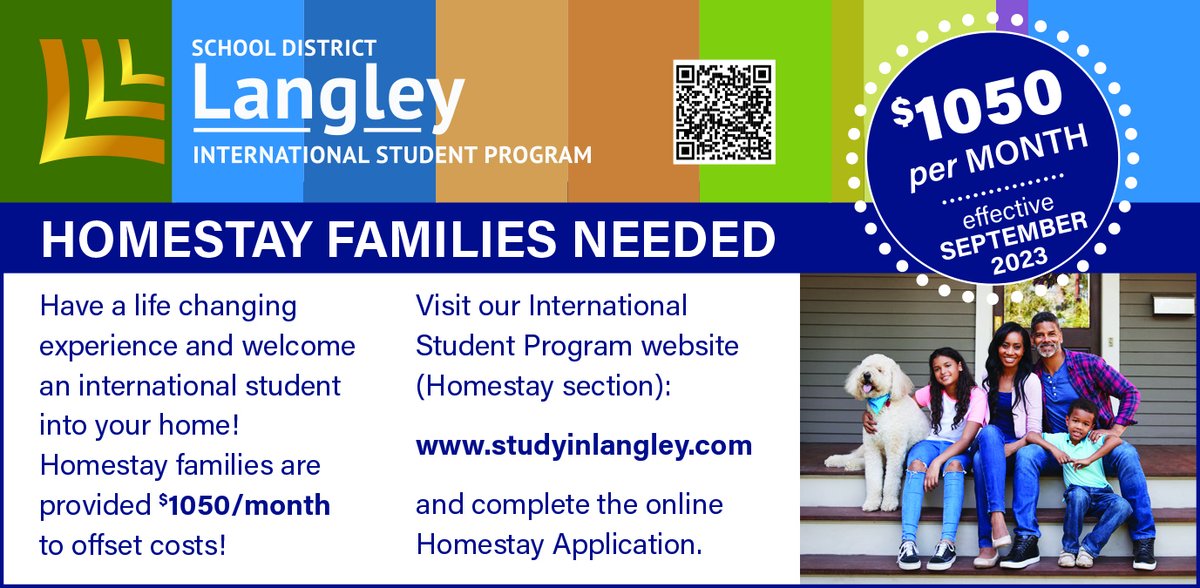 SCHOOL DISTRICT
Langley
INTERNATIONAL STUDENT PROGRAM

$1050 per MONTH
effective SEPTEMBER 2023

HOMESTAY FAMILIES NEEDED

Have a life changing experience and welcome an international student into your home! Homestay families are provided $1050/month to offset costs!

Visit our International Student Program website (Homestay section):

www.studyinlangley.com

and complete the online Homestay Application.